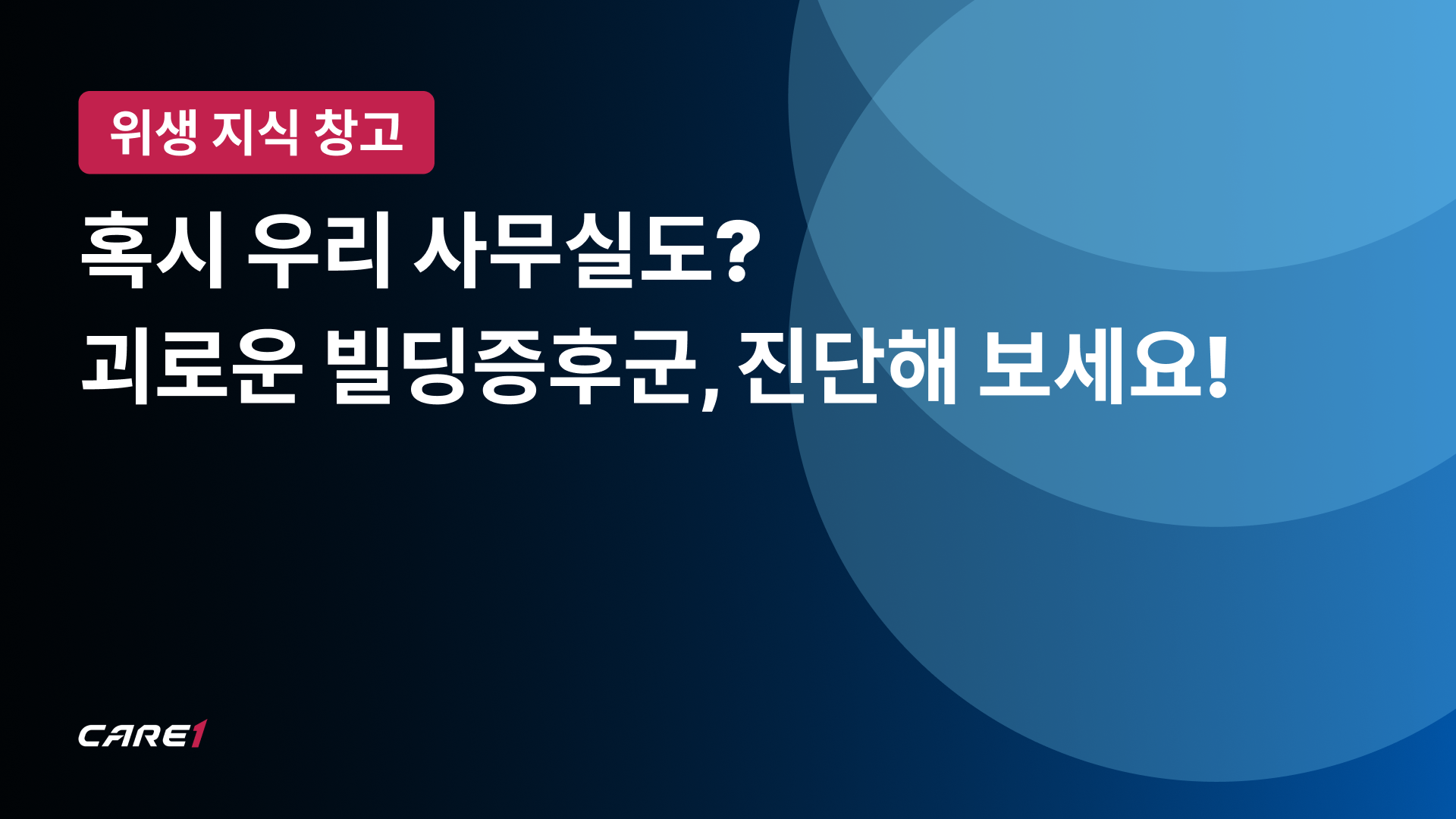 위생 지식 창고

혹시 우리 사무실도?
괴로운 빌딩증후군, 진단해 보세요!

CARE1